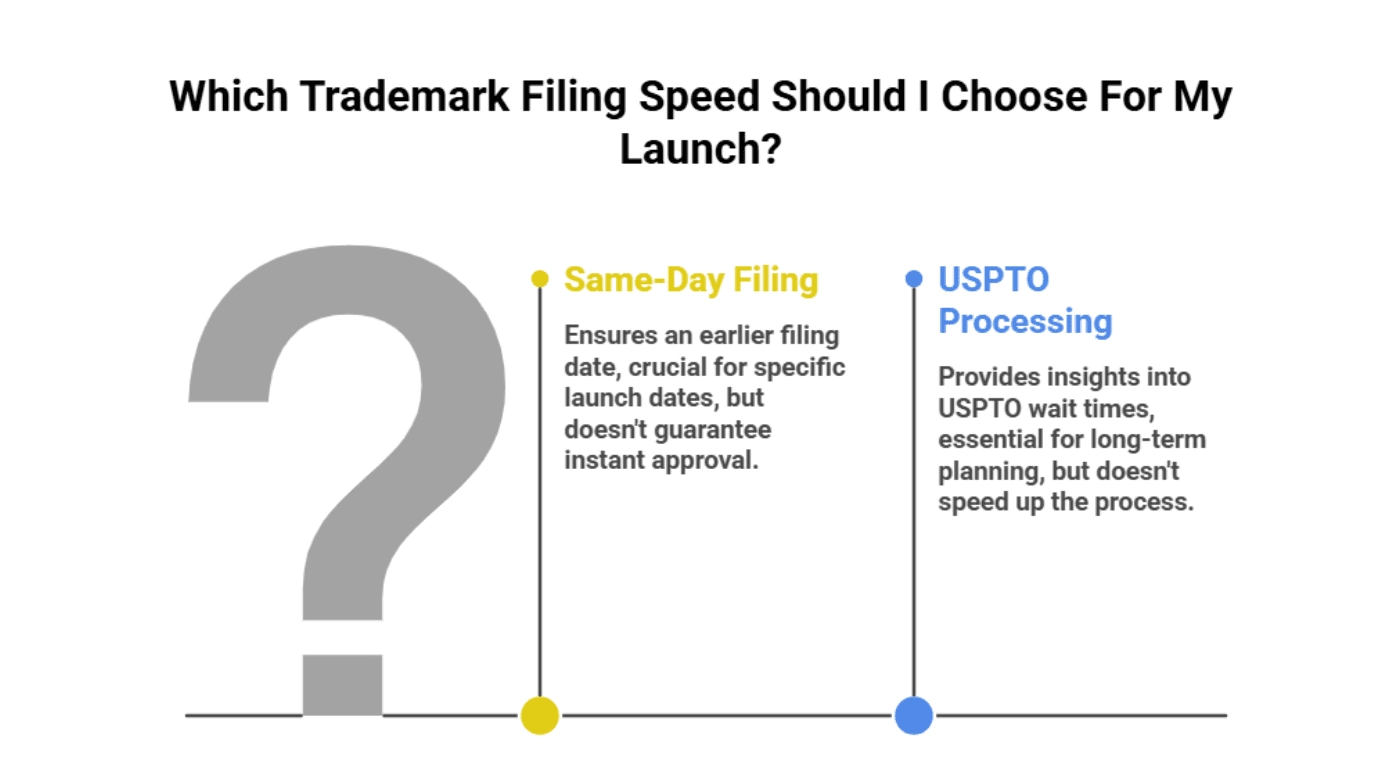 Which Trademark Filing Speed Should I Choose For My Launch?

Same-Day Filing

Ensures an earlier filing date, crucial for specific launch dates, but doesn't guarantee instant approval.

USPTO Processing

Provides insights into USPTO wait times, essential for long-term planning, but doesn't speed up the process.